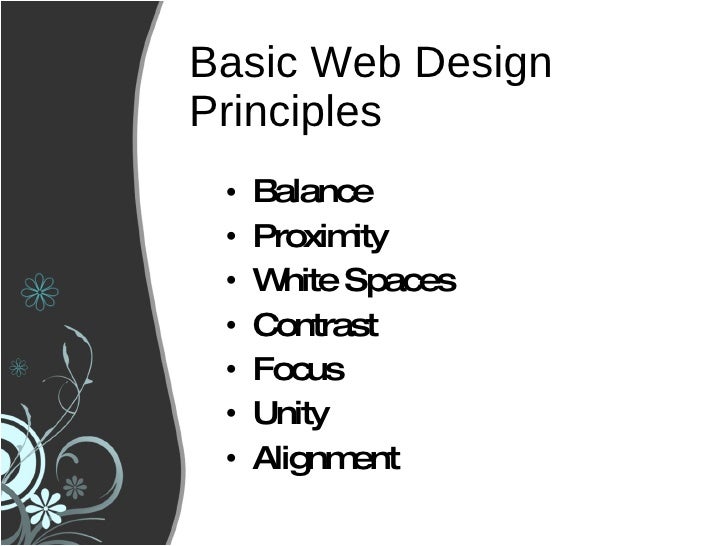 Basic Web Design Principles

• Balance
• Proximity
• White Spaces
• Contrast
• Focus
• Unity
• Alignment